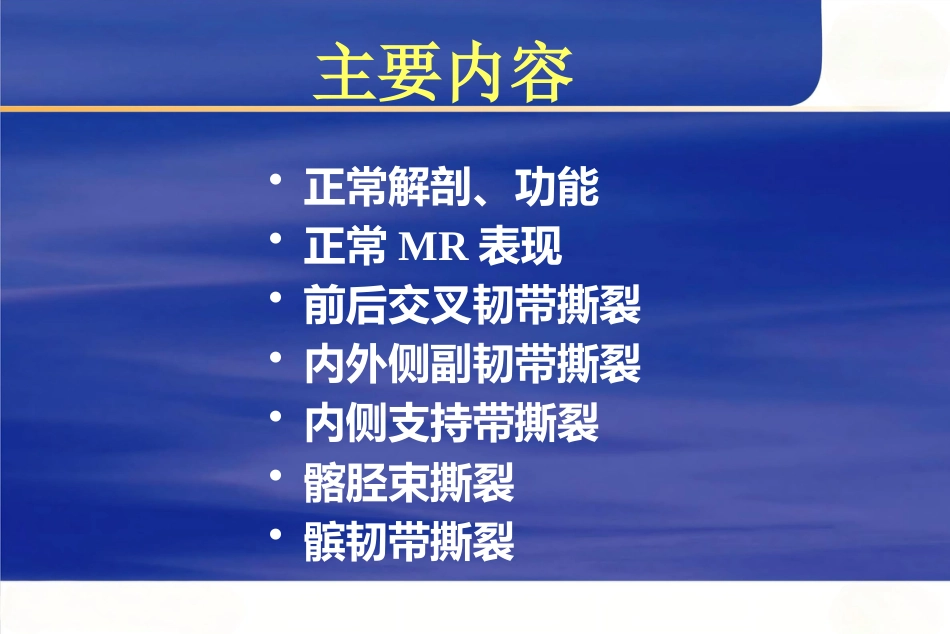 主要内容

• 正常解剖、功能
• 正常 MR 表现
• 前后交叉韧带撕裂
• 内外侧副韧带撕裂
• 内侧支持带撕裂
• 髂胫束撕裂
• 髌韧带撕裂